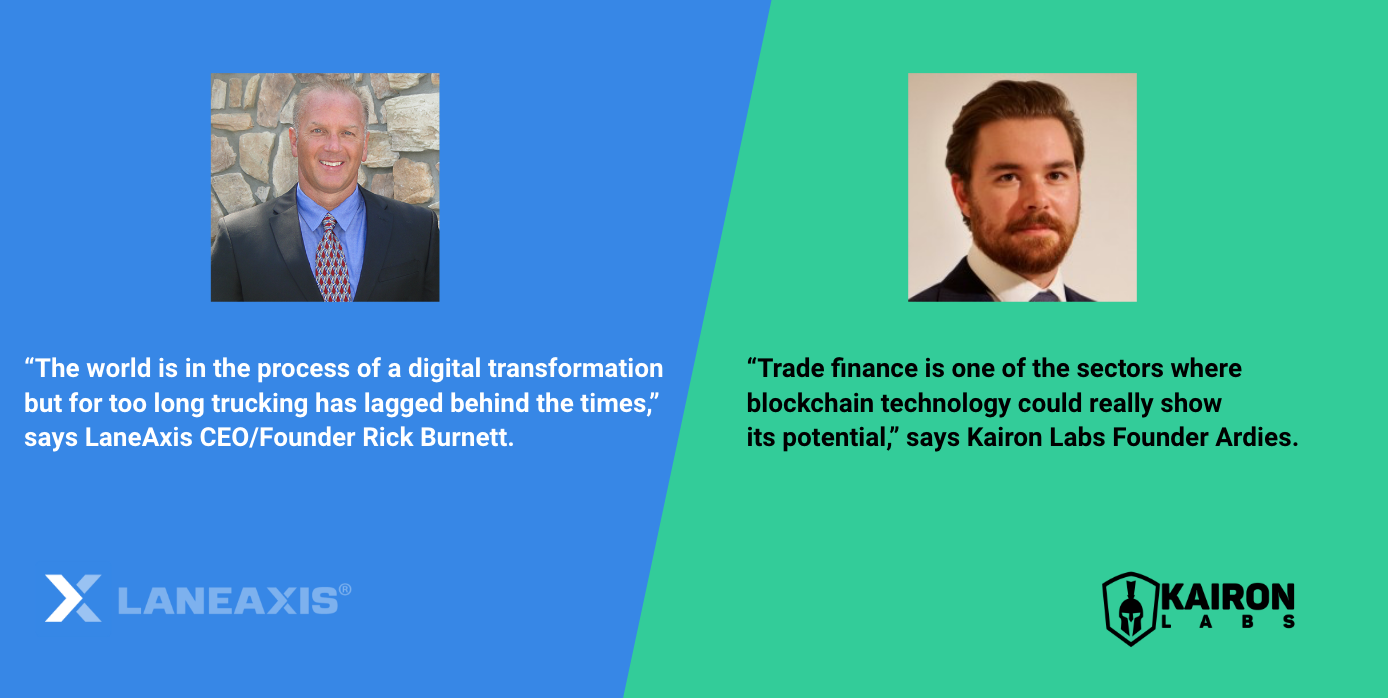 “The world is in the process of a digital transformation but for too long trucking has lagged behind the times,” says LaneAxis CEO/Founder Rick Burnett.

LANEAXIS®

“Trade finance is one of the sectors where blockchain technology could really show its potential,” says Kairon Labs Founder Ardies.

KAIRON LABS